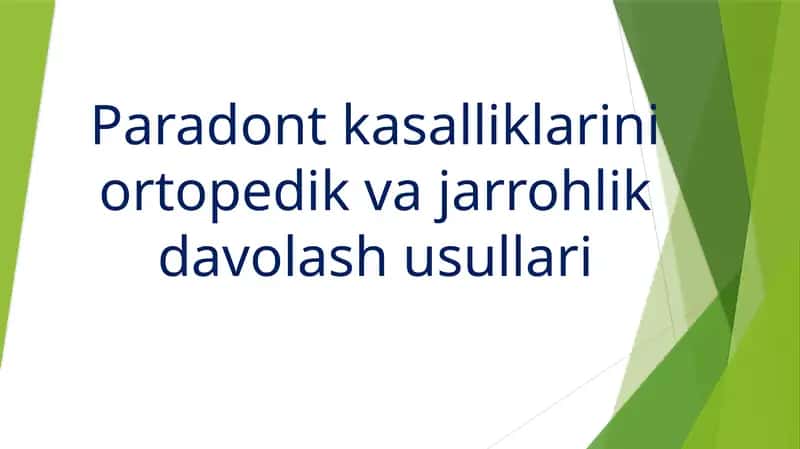 Paradont kasalliklarini ortopedik va jarrohlik davolash usullari